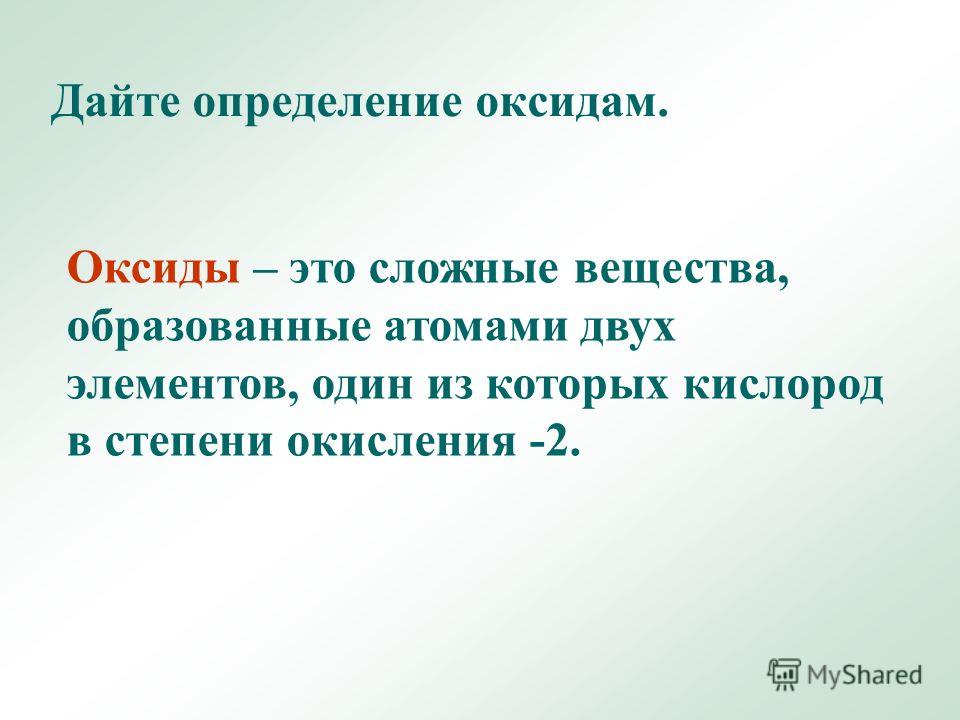 Дайте определение оксидам.

Оксиды – это сложные вещества, образованные атомами двух элементов, один из которых кислород в степени окисления -2.

MyShared